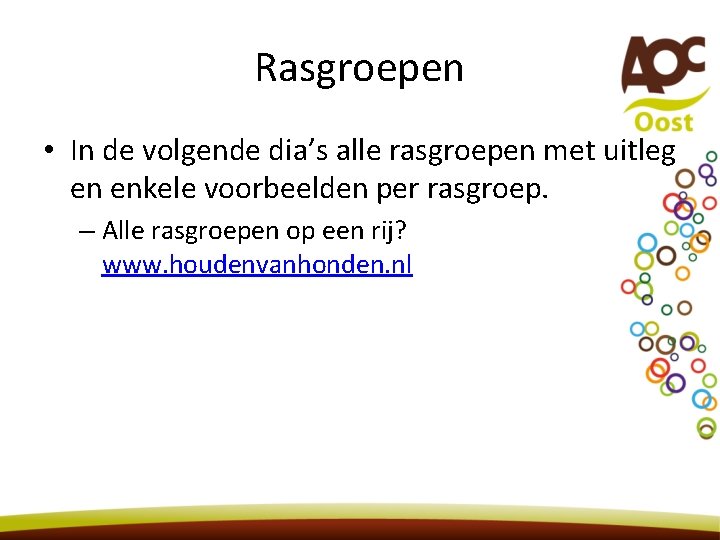 Rasgroepen

AOC
Oost

• In de volgende dia's alle rasgroepen met uitleg en enkele voorbeelden per rasgroep.
 – Alle rasgroepen op een rij? www.houdenvanhonden.nl